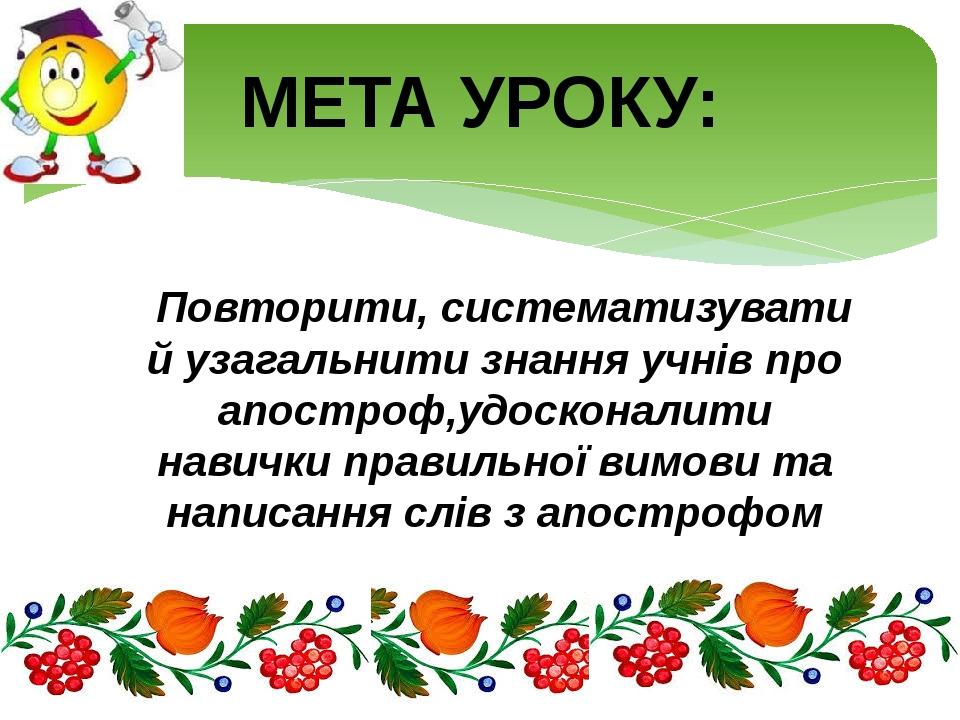 МЕТА УРОКУ:

Повторити, систематизувати й узагальнити знання учнів про апостроф,удосконалити навички правильної вимови та написання слів з апострофом